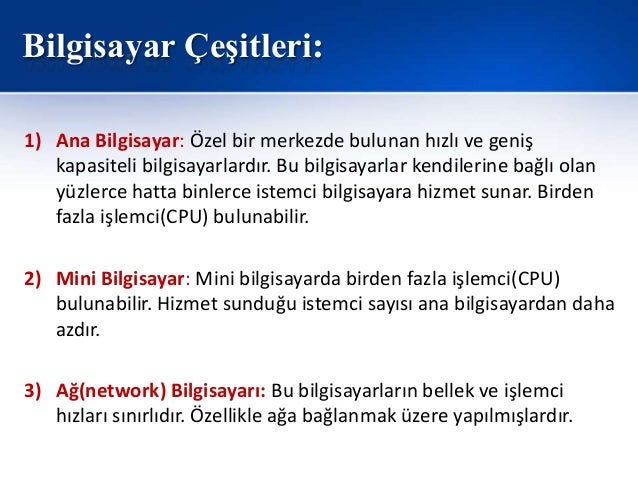 Bilgisayar Çeşitleri:

1) Ana Bilgisayar: Özel bir merkezde bulunan hızlı ve geniş kapasiteli bilgisayarlardır. Bu bilgisayarlar kendilerine bağlı olan yüzlerce hatta binlerce istemci bilgisayara hizmet sunar. Birden fazla işlemci(CPU) bulunabilir.

2) Mini Bilgisayar: Mini bilgisayarda birden fazla işlemci(CPU) bulunabilir. Hizmet sunduğu istemci sayısı ana bilgisayardan daha azdır.

3) Ağ(network) Bilgisayarı: Bu bilgisayarların bellek ve işlemci hızları sınırlıdır. Özellikle ağa bağlanmak üzere yapılmışlardır.